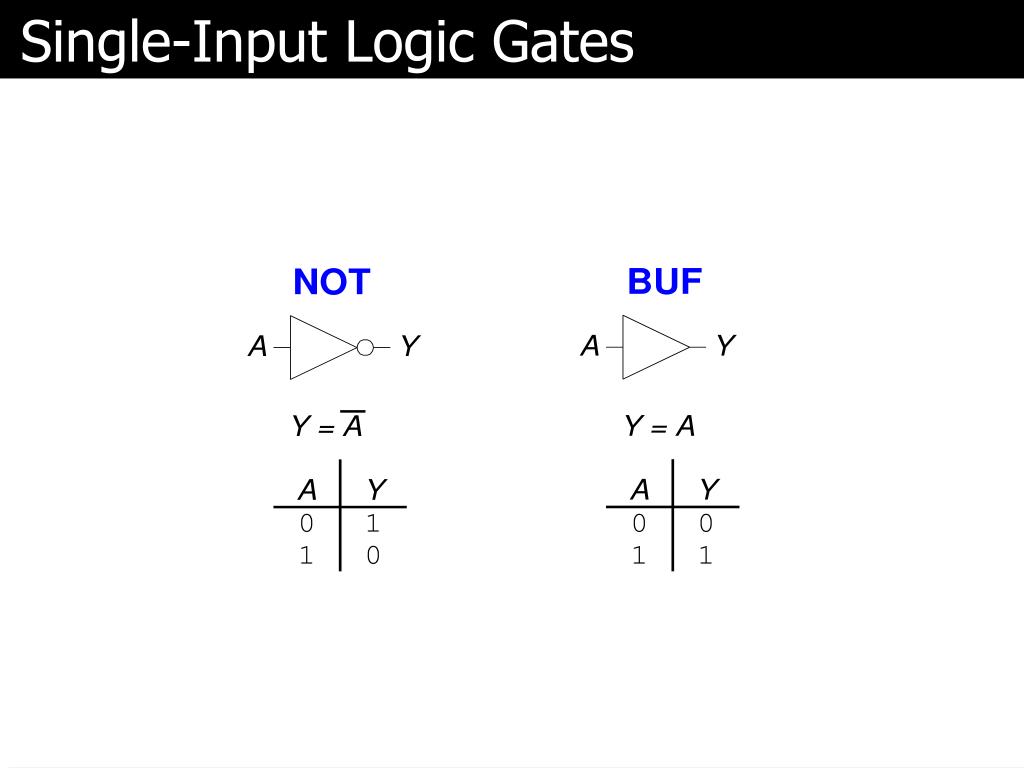 Single-Input Logic Gates

NOT

A Y

$Y = \overline{A}$

| A | Y |
|---|---|
| 0 | 1 |
| 1 | 0 |

BUF

A Y

$Y = A$

| A | Y |
|---|---|
| 0 | 0 |
| 1 | 1 |